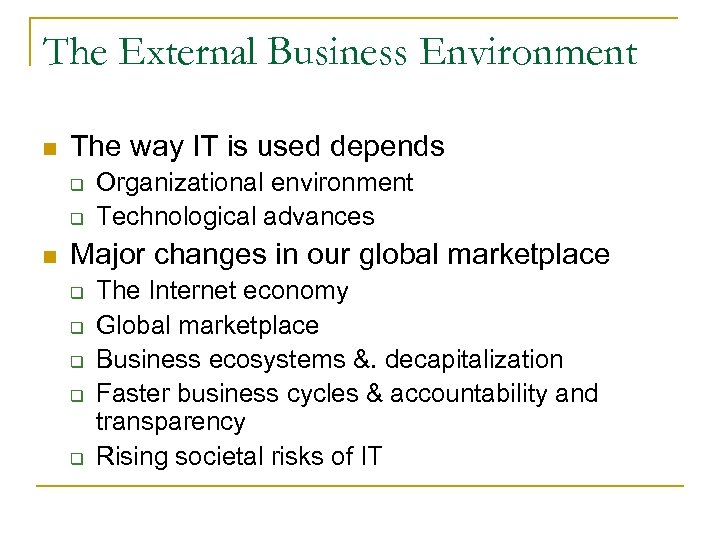 The External Business Environment

- The way IT is used depends
  - Organizational environment
  - Technological advances
- Major changes in our global marketplace
  - The Internet economy
  - Global marketplace
  - Business ecosystems &. decapitalization
  - Faster business cycles & accountability and transparency
  - Rising societal risks of IT